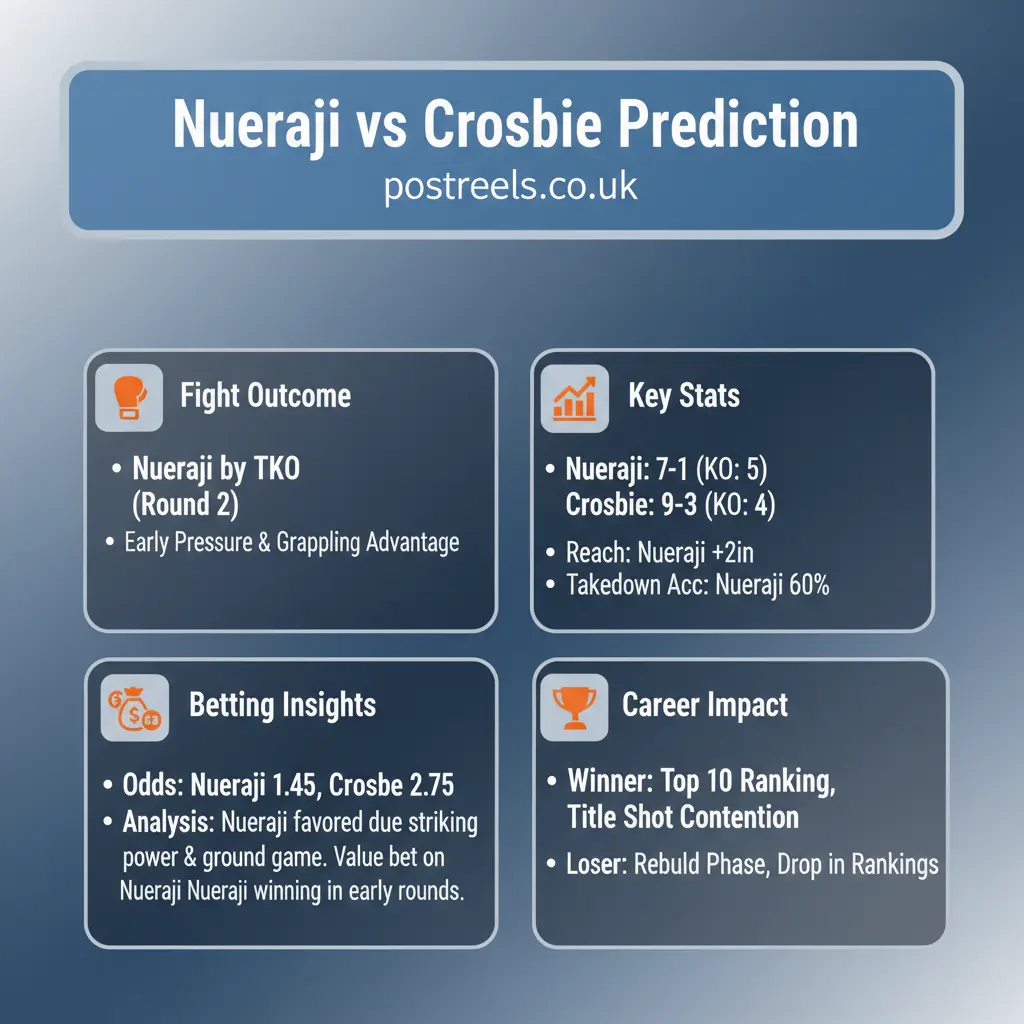 Nueraji vs Crosbie Prediction
postreels.co.uk

Fight Outcome

• Nueraji by TKO (Round 2)
• Early Pressure & Grappling Advantage

Key Stats

• Nueraji: 7-1 (KO: 5) Crosbie: 9-3 (KO: 4)
• Reach: Nueraji +2in
• Takedown Acc: Nueraji 60%

Betting Insights

• Odds: Nueraji 1.45, Crosbe 2.75
• Analysis: Nueraji favored due striking power & ground game. Value bet on Nueraji Nueraji winning in early rounds.

Career Impact

• Winner: Top 10 Ranking, Title Shot Contention
• Loser: Rebuld Phase, Drop in Rankings